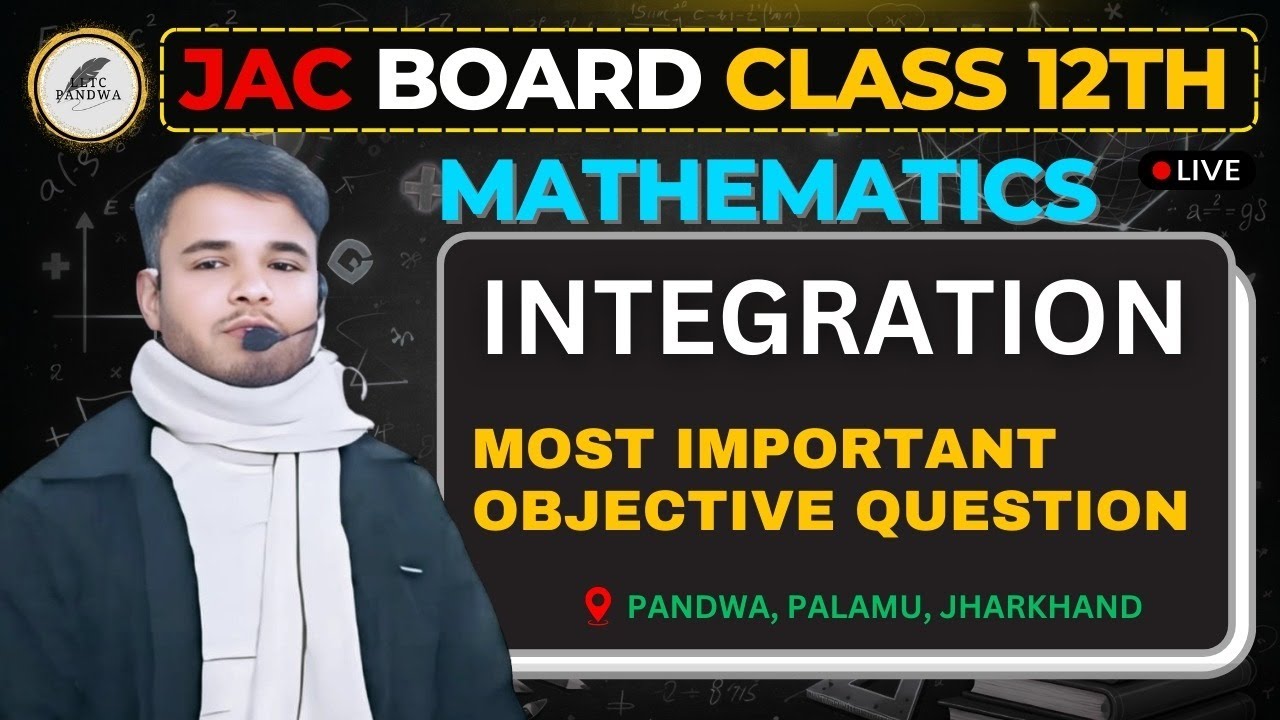 LITC PANDWA

JAC BOARD CLASS 12TH

MATHEMATICS

LIVE

INTEGRATION

MOST IMPORTANT OBJECTIVE QUESTION

PANDWA, PALAMU, JHARKHAND